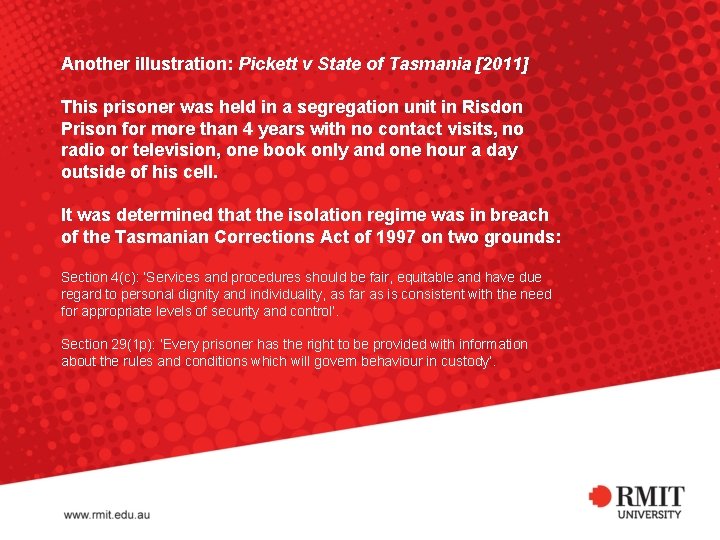 Another illustration: Pickett v State of Tasmania [2011]

This prisoner was held in a segregation unit in Risdon Prison for more than 4 years with no contact visits, no radio or television, one book only and one hour a day outside of his cell.

It was determined that the isolation regime was in breach of the Tasmanian Corrections Act of 1997 on two grounds:

Section 4(c): 'Services and procedures should be fair, equitable and have due regard to personal dignity and individuality, as far as is consistent with the need for appropriate levels of security and control'.

Section 29(1p): 'Every prisoner has the right to be provided with information about the rules and conditions which will govern behaviour in custody'.

www.rmit.edu.au

RMIT UNIVERSITY